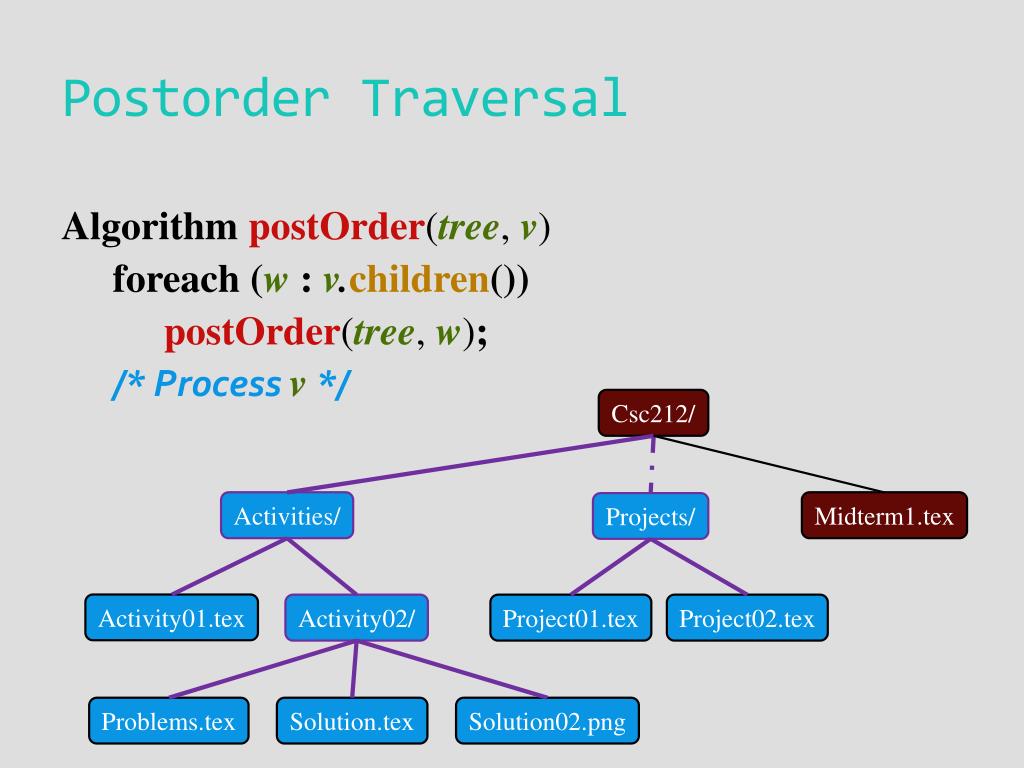 Postorder Traversal

Algorithm postOrder(tree, v)
foreach (w : v.children())
postOrder(tree, w);
/* Process v */

Csc212/

Activities/

Projects/

Midterm1.tex

Activity01.tex

Activity02/

Project01.tex

Project02.tex

Problems.tex

Solution.tex

Solution02.png